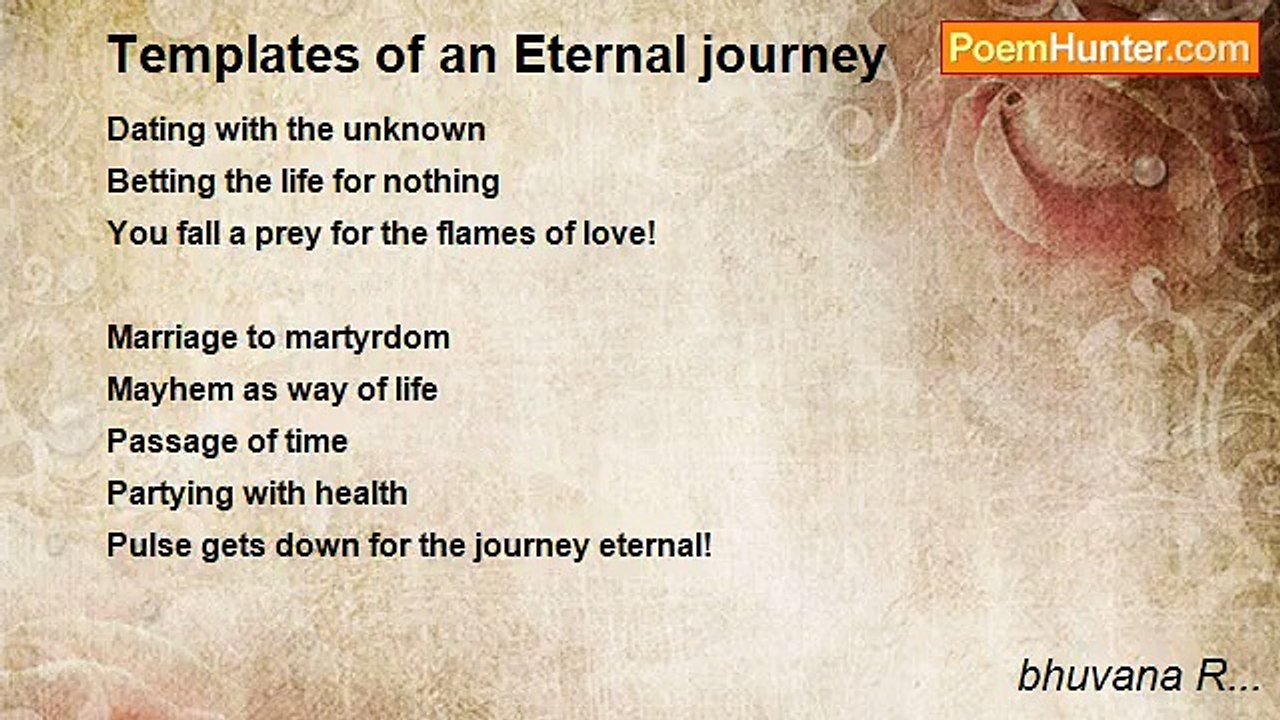 Templates of an Eternal journey

PoemHunter.com

Dating with the unknown
Betting the life for nothing
You fall a prey for the flames of love!

Marriage to martyrdom
Mayhem as way of life
Passage of time
Partying with health
Pulse gets down for the journey eternal!

bhuvana R...